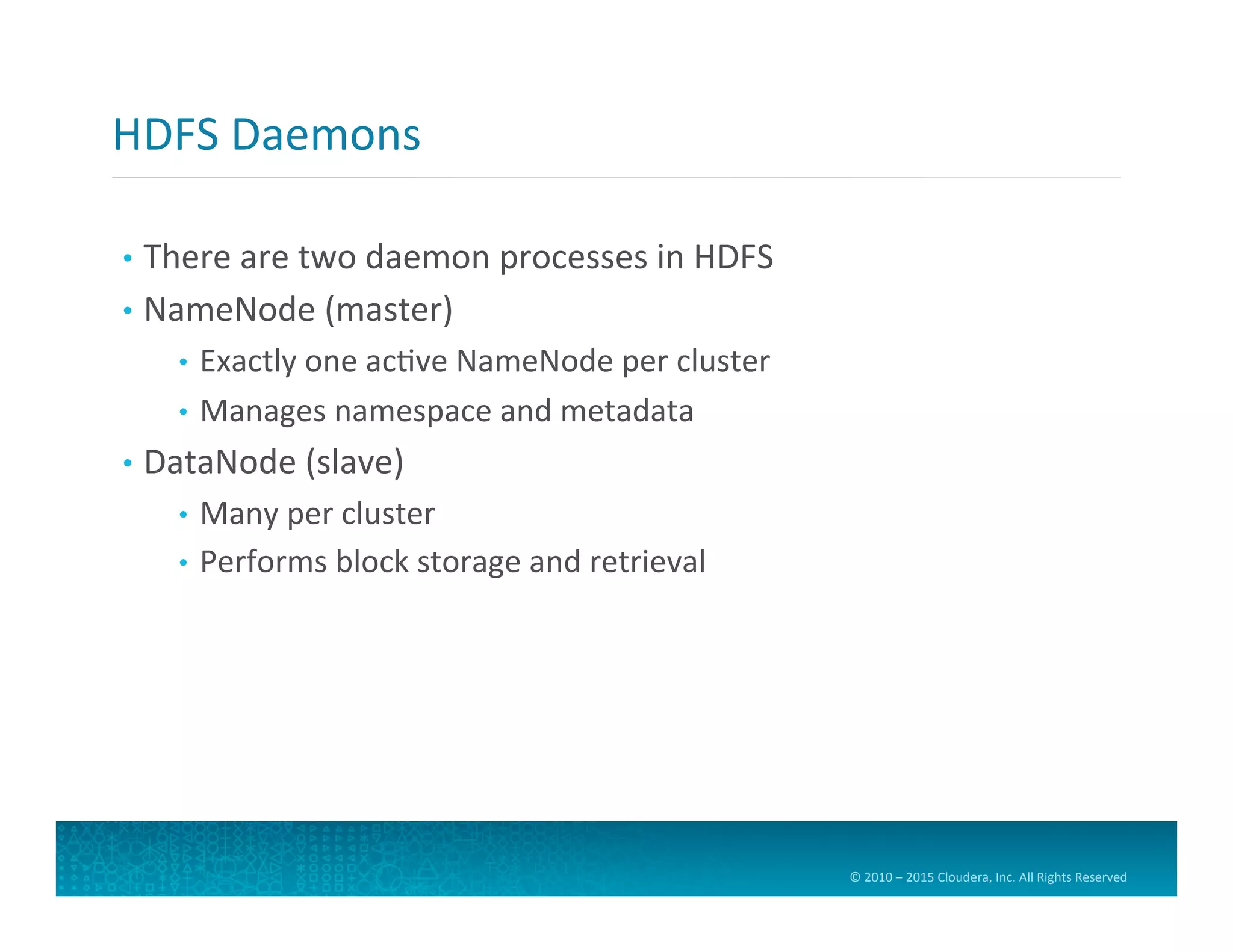 HDFS Daemons

• There are two daemon processes in HDFS
• NameNode (master)
  • Exactly one active NameNode per cluster
  • Manages namespace and metadata
• DataNode (slave)
  • Many per cluster
  • Performs block storage and retrieval

© 2010 – 2015 Cloudera, Inc. All Rights Reserved